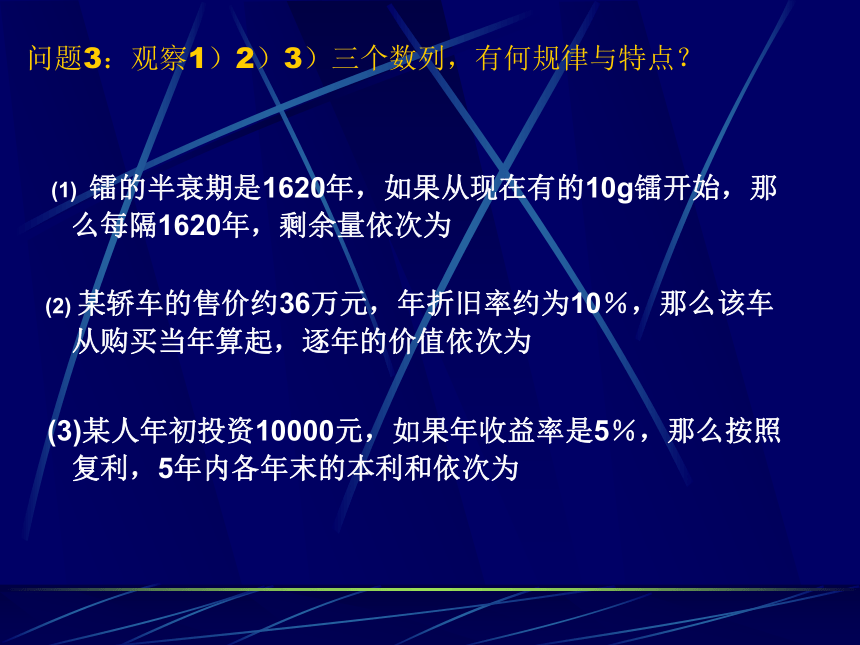 问题3：观察1）2）3）三个数列，有何规律与特点？

(1) 镭的半衰期是1620年，如果从现在有的10g镭开始，那么每隔1620年，剩余量依次为

(2) 某轿车的售价约36万元，年折旧率约为10％，那么该车从购买当年算起，逐年的价值依次为

(3)某人年初投资10000元，如果年收益率是5％，那么按照复利，5年内各年末的本利和依次为